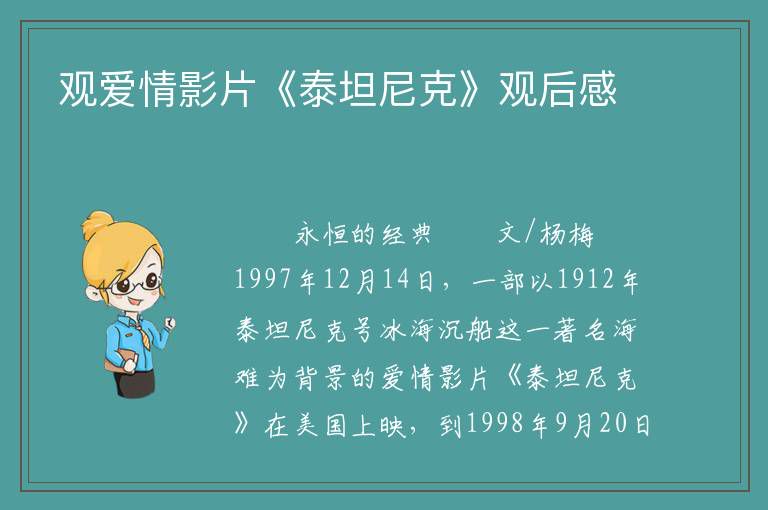 观爱情影片《泰坦尼克》观后感

永恒的经典　　文/杨梅

1997年12月14日，一部以1912年泰坦尼克号冰海沉船这一著名海难为背景的爱情影片《泰坦尼克》在美国上映，到1998年9月20日